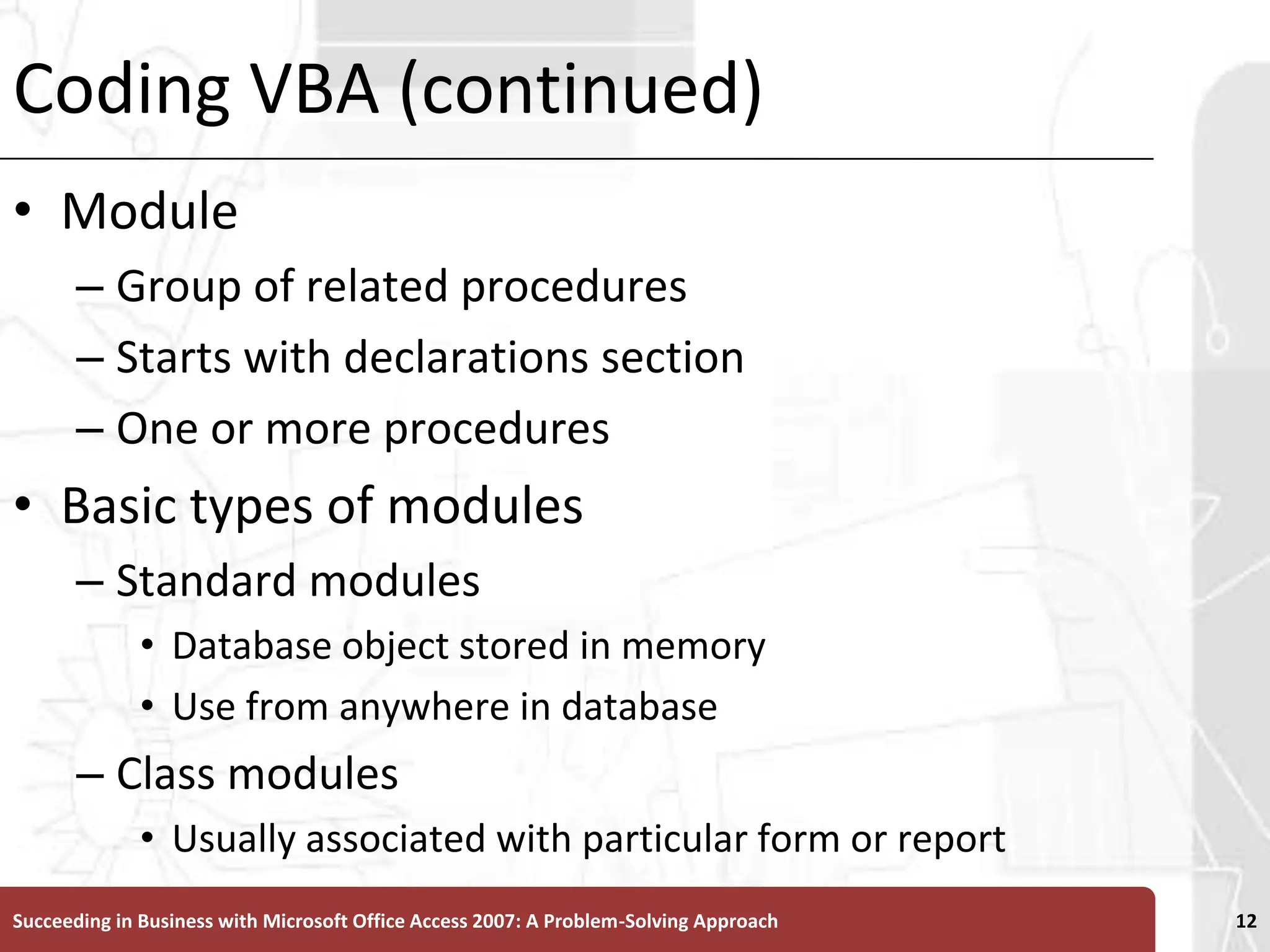 Coding VBA (continued)

• Module
– Group of related procedures
– Starts with declarations section
– One or more procedures
• Basic types of modules
– Standard modules
• Database object stored in memory
• Use from anywhere in database
– Class modules
• Usually associated with particular form or report

Succeeding in Business with Microsoft Office Access 2007: A Problem-Solving Approach

12